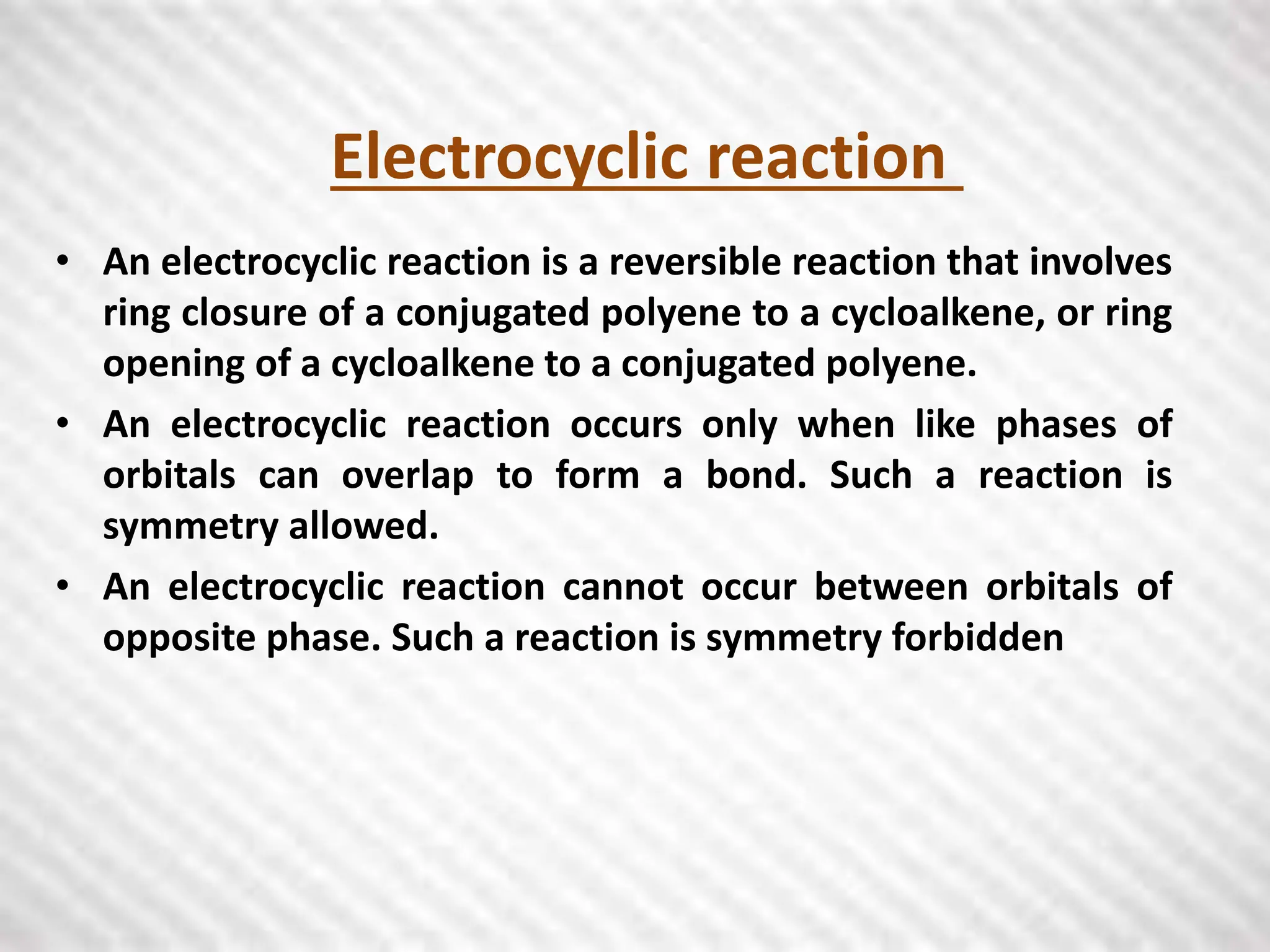 Electrocyclic reaction

• An electrocyclic reaction is a reversible reaction that involves ring closure of a conjugated polyene to a cycloalkene, or ring opening of a cycloalkene to a conjugated polyene.

• An electrocyclic reaction occurs only when like phases of orbitals can overlap to form a bond. Such a reaction is symmetry allowed.

• An electrocyclic reaction cannot occur between orbitals of opposite phase. Such a reaction is symmetry forbidden